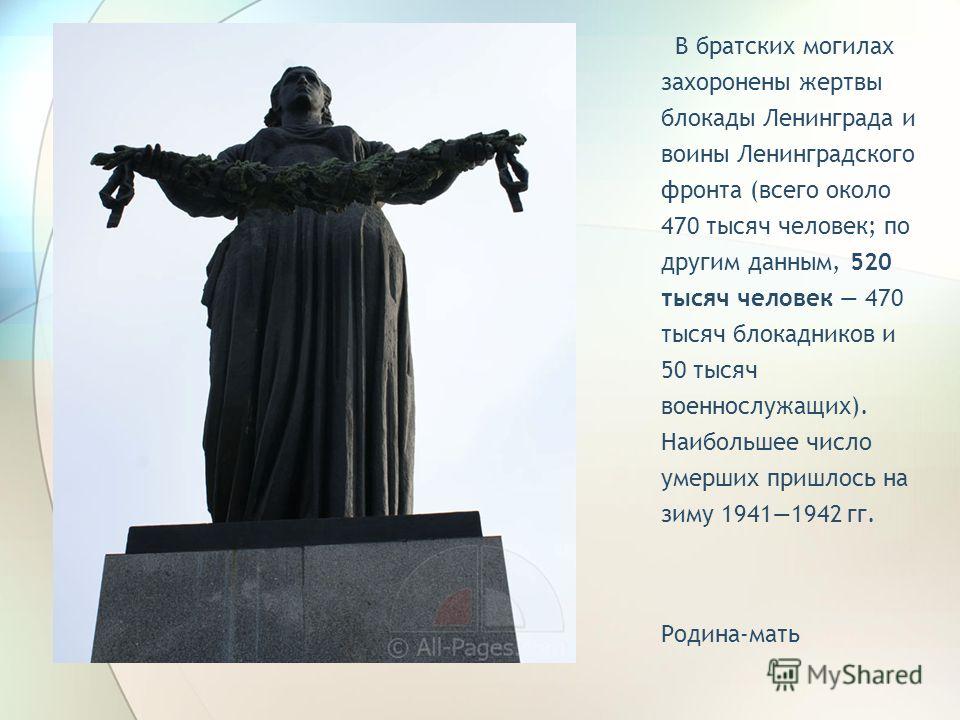 В братских могилах захоронены жертвы блокады Ленинграда и воины Ленинградского фронта (всего около 470 тысяч человек; по другим данным, 520 тысяч человек — 470 тысяч блокадников и 50 тысяч военнослужащих). Наибольшее число умерших пришлось на зиму 1941—1942 гг.

Родина-мать

© All-Pages

MyShared